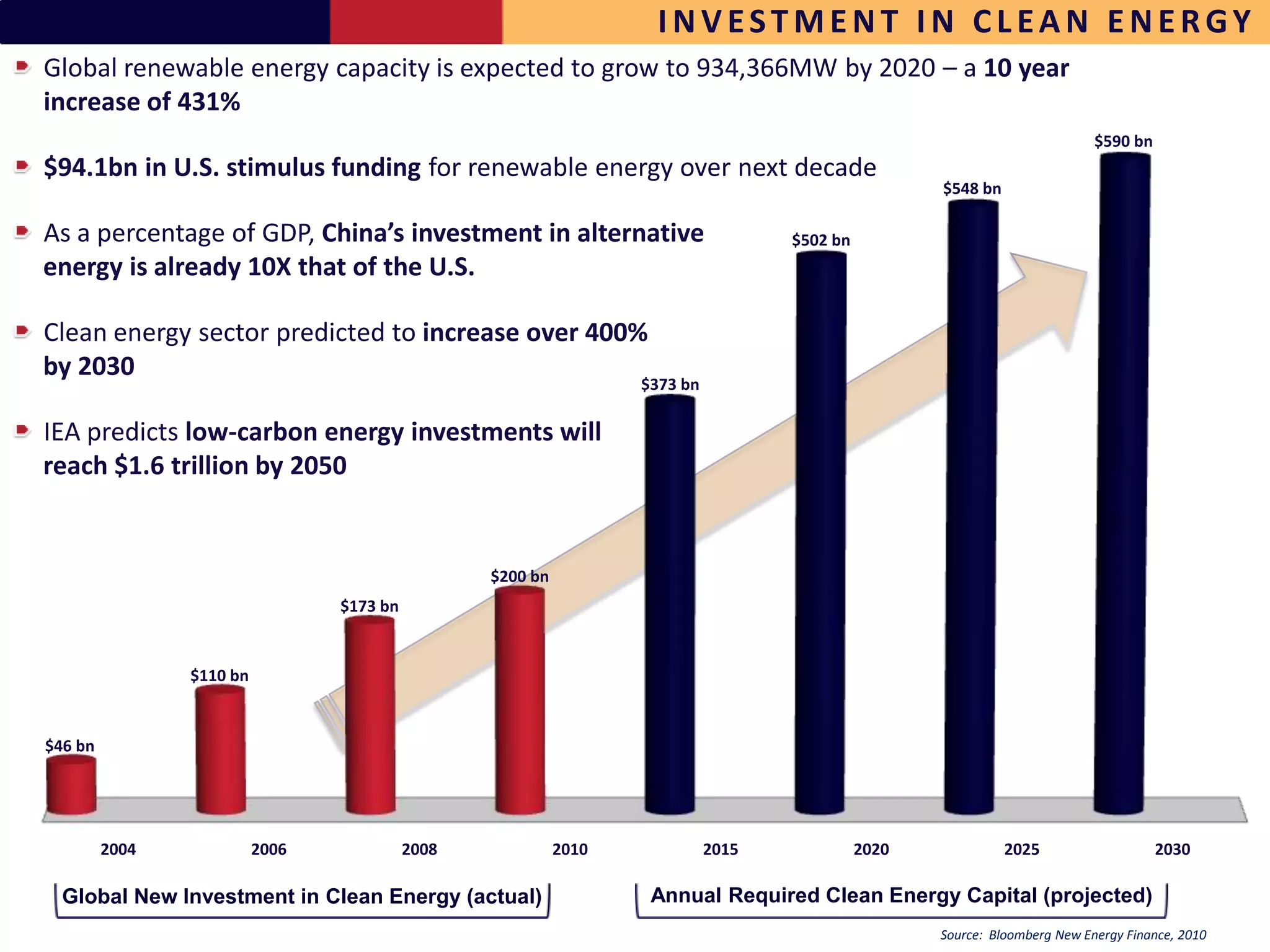 INVESTMENT IN CLEAN ENERGY

Global renewable energy capacity is expected to grow to 934,366MW by 2020 – a 10 year increase of 431%

$94.1bn in U.S. stimulus funding for renewable energy over next decade

As a percentage of GDP, China's investment in alternative energy is already 10X that of the U.S.

Clean energy sector predicted to increase over 400% by 2030

IEA predicts low-carbon energy investments will reach $1.6 trillion by 2050

$46 bn
$110 bn
$173 bn
$200 bn
$373 bn
$502 bn
$548 bn
$590 bn

2004
2006
2008
2010
2015
2020
2025
2030

Global New Investment in Clean Energy (actual)

Annual Required Clean Energy Capital (projected)

Source: Bloomberg New Energy Finance, 2010